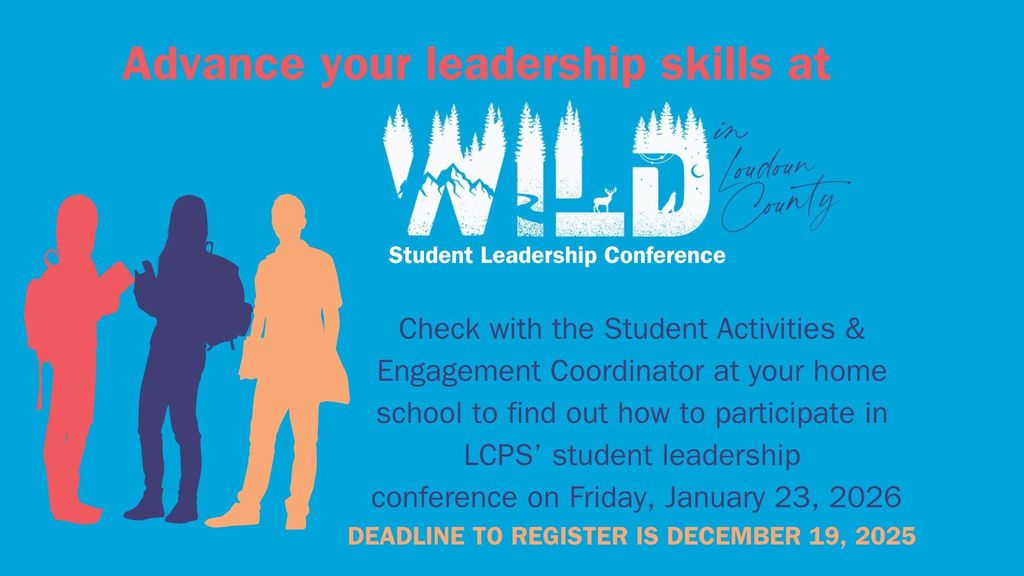 Advance your leadership skills at

WILD in Loudoun County

Student Leadership Conference

Check with the Student Activities & Engagement Coordinator at your home school to find out how to participate in LCPS' student leadership conference on Friday, January 23, 2026

DEADLINE TO REGISTER IS DECEMBER 19, 2025